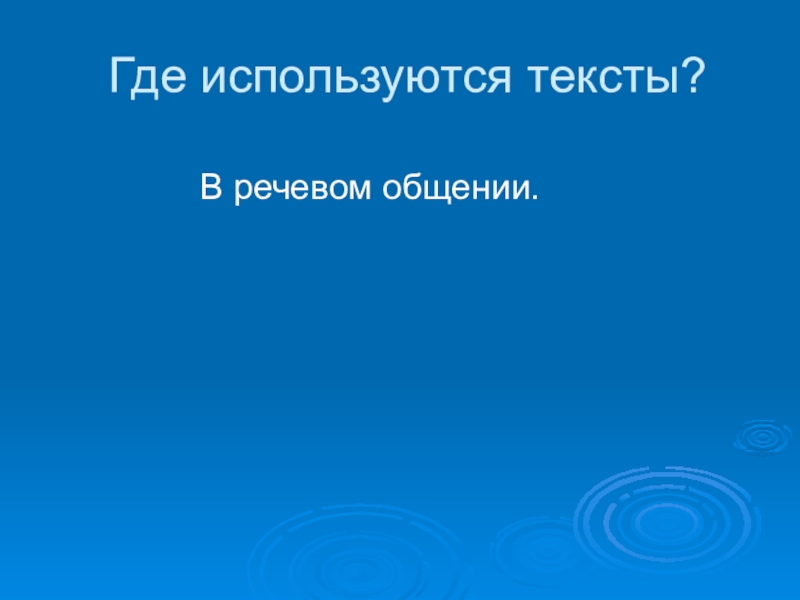 Где используются тексты?

В речевом общении.